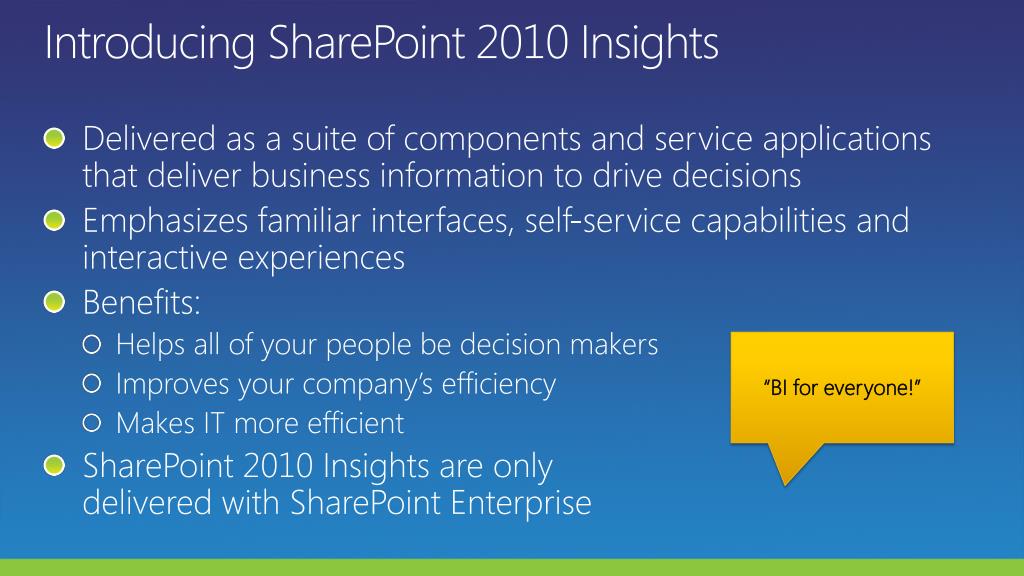 Introducing SharePoint 2010 Insights

Delivered as a suite of components and service applications that deliver business information to drive decisions

Emphasizes familiar interfaces, self-service capabilities and interactive experiences

Benefits:

Helps all of your people be decision makers

Improves your company's efficiency

Makes IT more efficient

SharePoint 2010 Insights are only delivered with SharePoint Enterprise

"BI for everyone!"